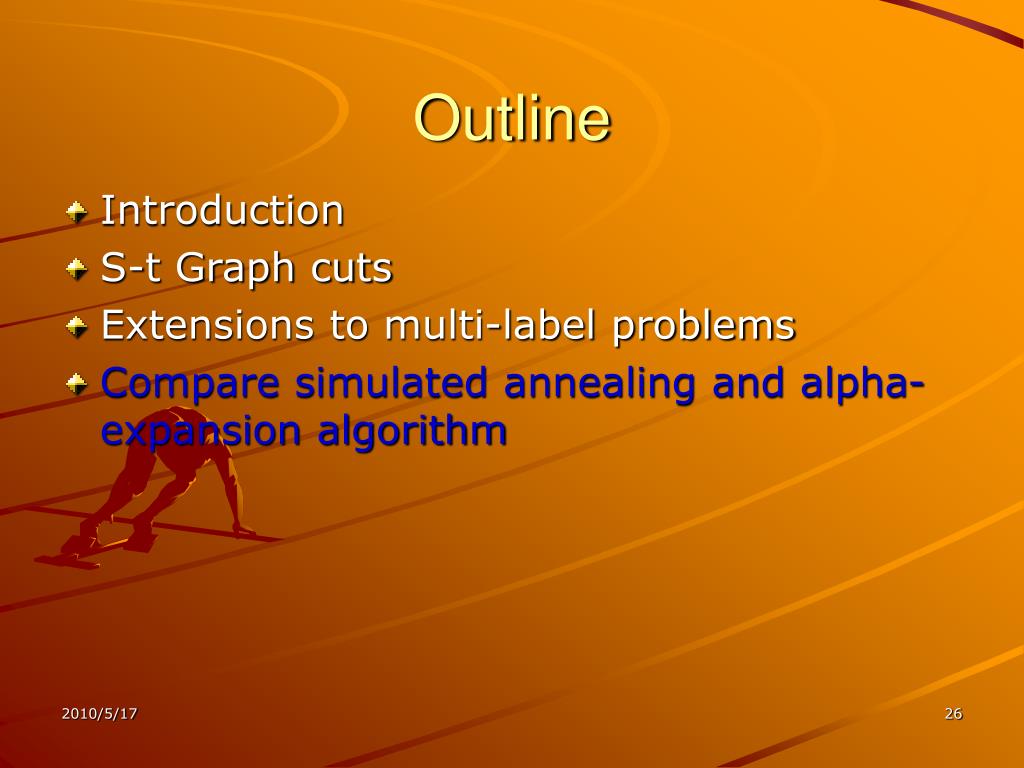 Outline

Introduction
S-t Graph cuts
Extensions to multi-label problems
Compare simulated annealing and alpha-expansion algorithm

2010/5/17

26